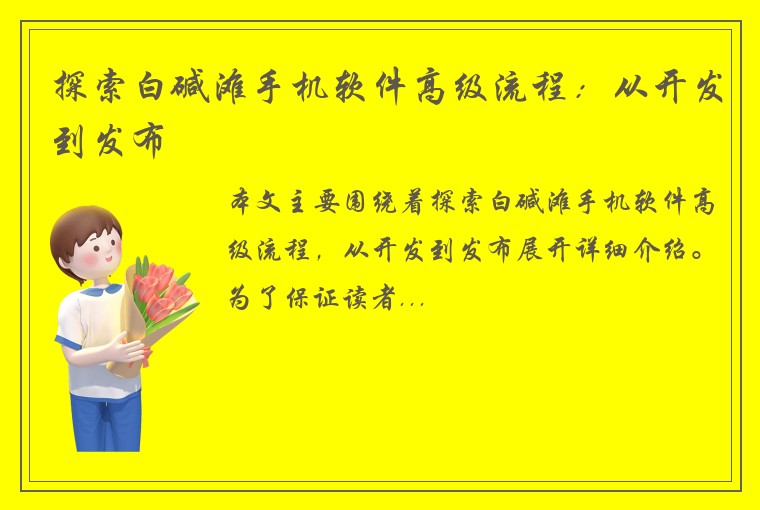 探索白碱滩手机软件高级流程：从开发到发布

本文主要围绕着探索白碱滩手机软件高级流程，从开发到发布展开详细介绍。为了保证读者...